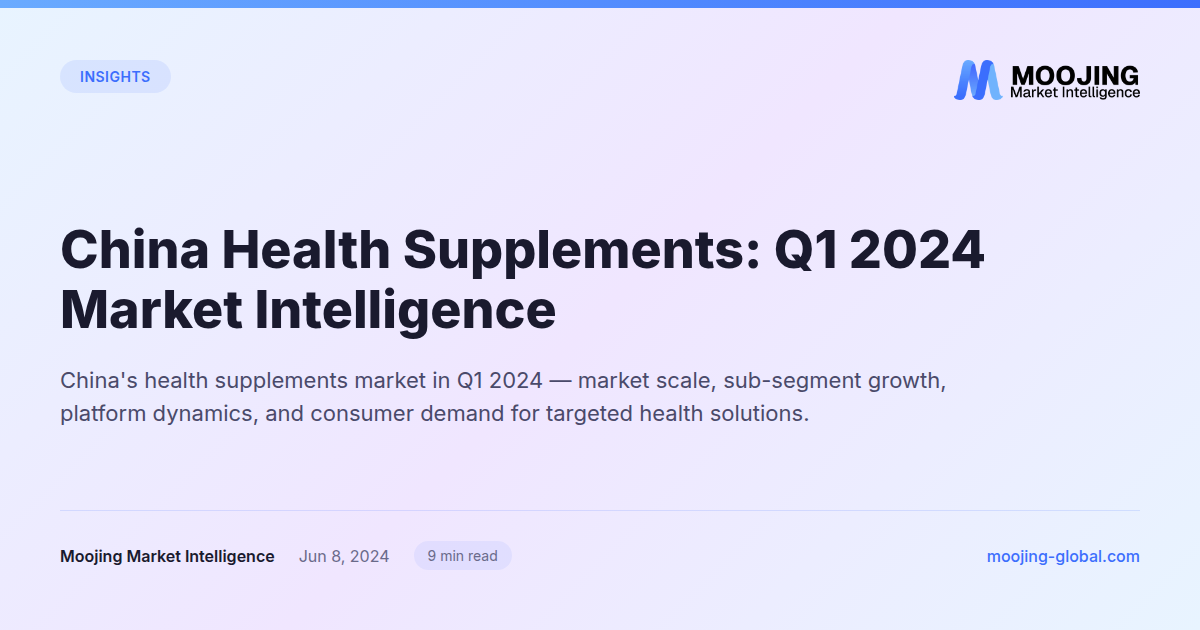 INSIGHTS

MOOJING
Market Intelligence

China Health Supplements: Q1 2024 Market Intelligence

China's health supplements market in Q1 2024 — market scale, sub-segment growth, platform dynamics, and consumer demand for targeted health solutions.

Moojing Market Intelligence   Jun 8, 2024   9 min read   moojing-global.com